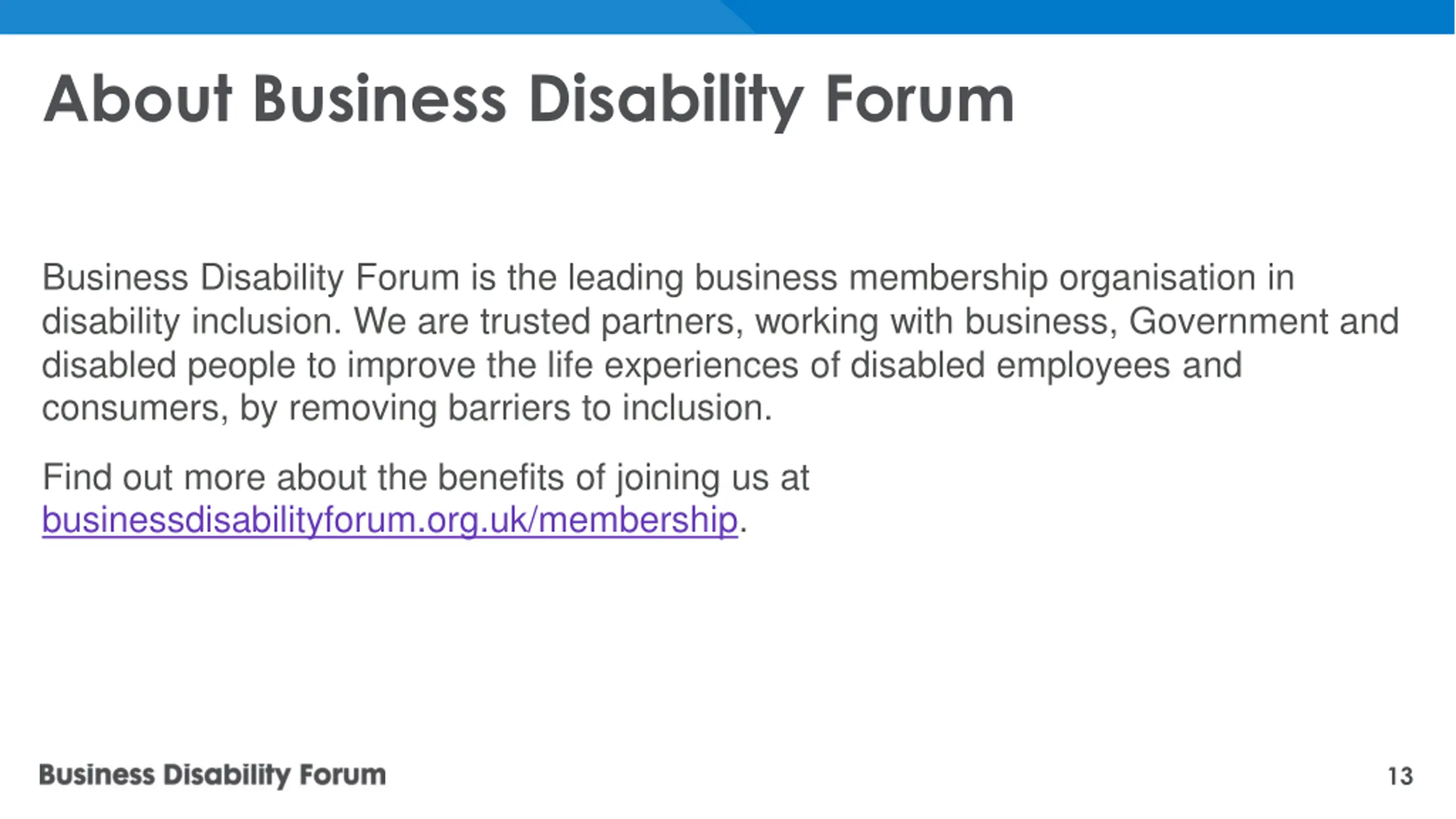 About Business Disability Forum

Business Disability Forum is the leading business membership organisation in disability inclusion. We are trusted partners, working with business, Government and disabled people to improve the life experiences of disabled employees and consumers, by removing barriers to inclusion.

Find out more about the benefits of joining us at businessdisabilityforum.org.uk/membership.

Business Disability Forum

13